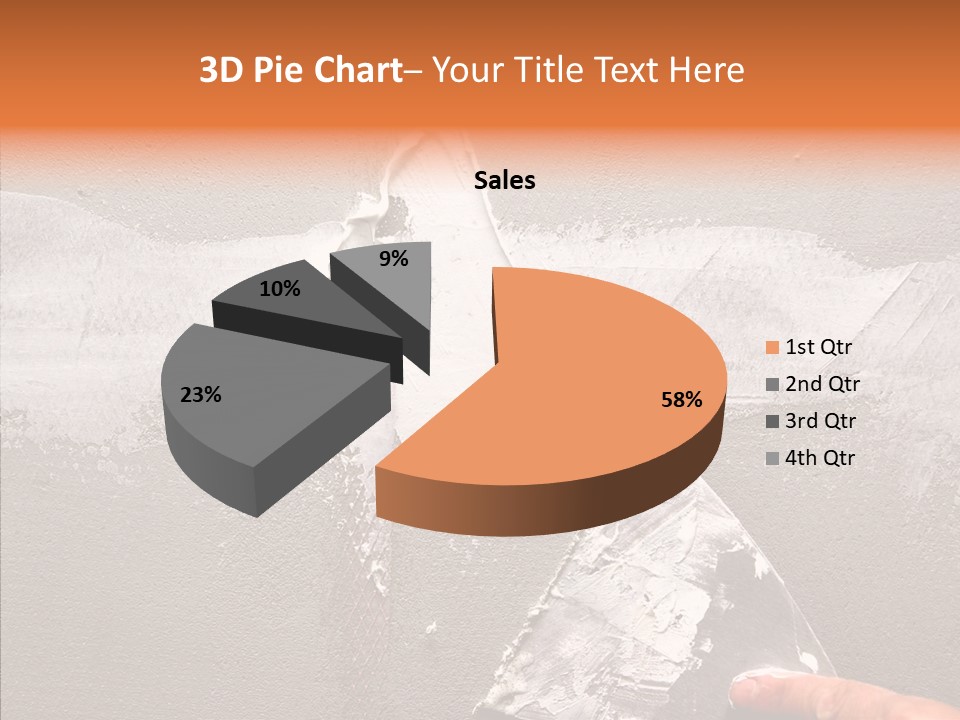 3D Pie Chart– Your Title Text Here

Sales

9%

10%

23%

58%

1st Qtr
2nd Qtr
3rd Qtr
4th Qtr